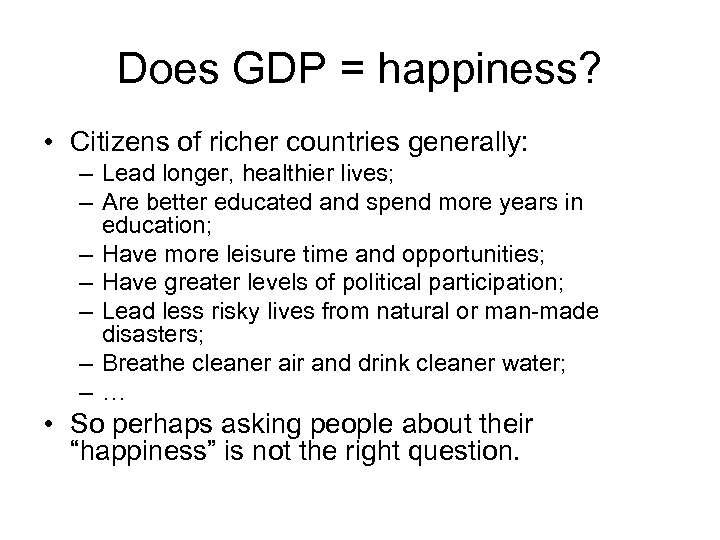 Does GDP = happiness?

• Citizens of richer countries generally:
– Lead longer, healthier lives;
– Are better educated and spend more years in education;
– Have more leisure time and opportunities;
– Have greater levels of political participation;
– Lead less risky lives from natural or man-made disasters;
– Breathe cleaner air and drink cleaner water;
– …

• So perhaps asking people about their “happiness” is not the right question.